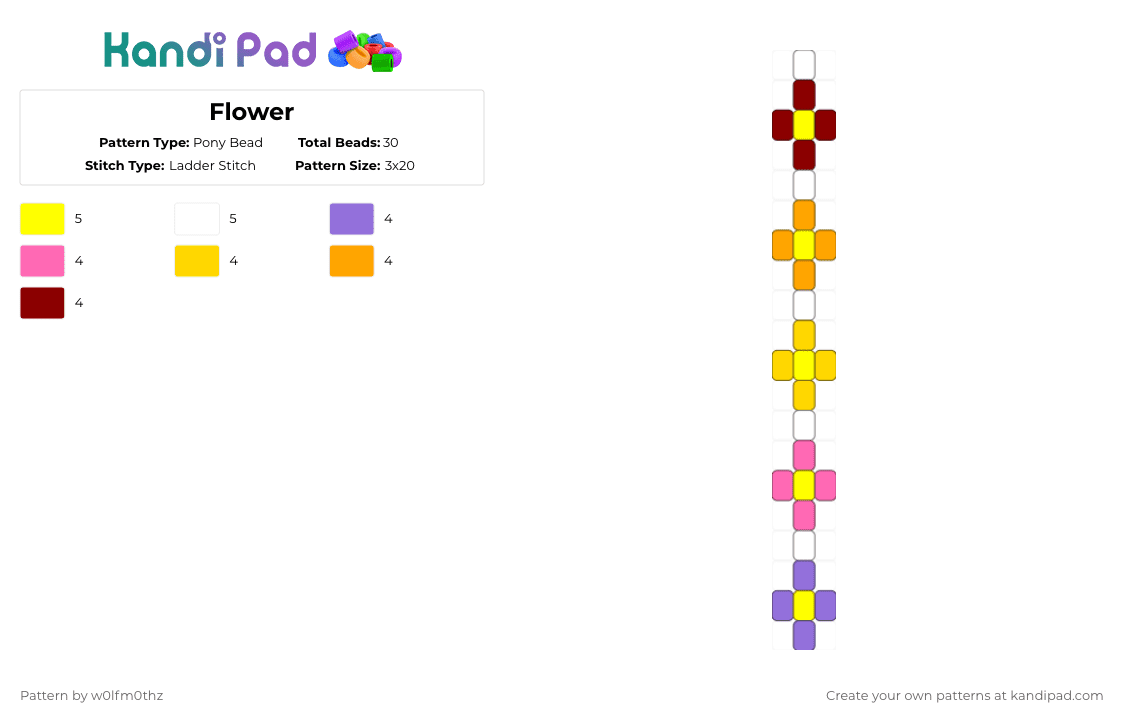 Kandi Pad

Flower

Pattern Type: Pony Bead
Total Beads: 30
Stitch Type: Ladder Stitch
Pattern Size: 3x20

5
5
4
4
4
4
4

Pattern by w0lfm0thz

Create your own patterns at kandipad.com